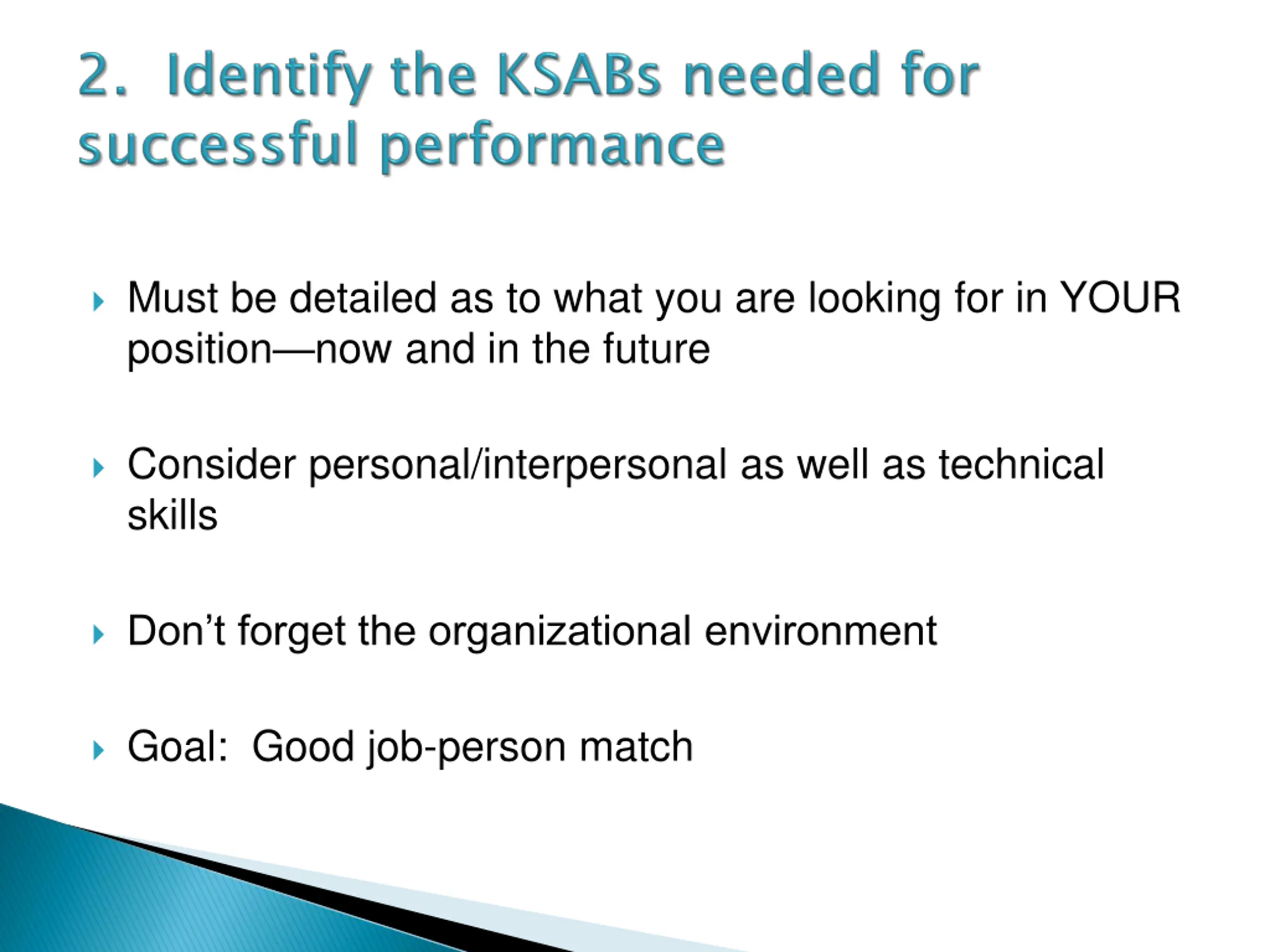 2. Identify the KSABs needed for successful performance

Must be detailed as to what you are looking for in YOUR position—now and in the future

Consider personal/interpersonal as well as technical skills

Don’t forget the organizational environment

Goal: Good job-person match